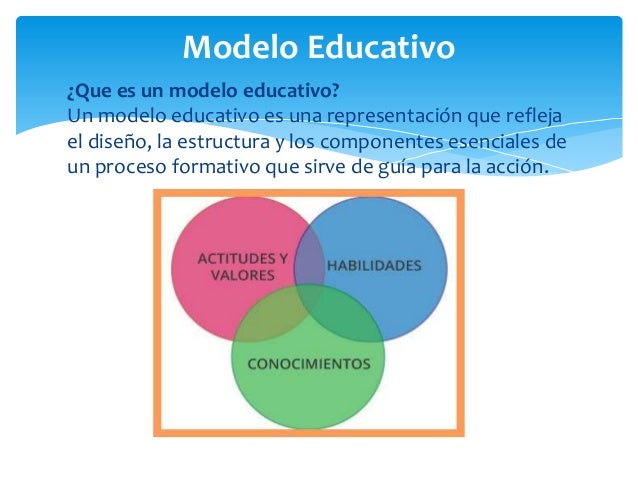 Modelo Educativo

¿Que es un modelo educativo?
Un modelo educativo es una representación que refleja el diseño, la estructura y los componentes esenciales de un proceso formativo que sirve de guía para la acción.

ACTITUDES Y VALORES

HABILIDADES

CONOCIMIENTOS